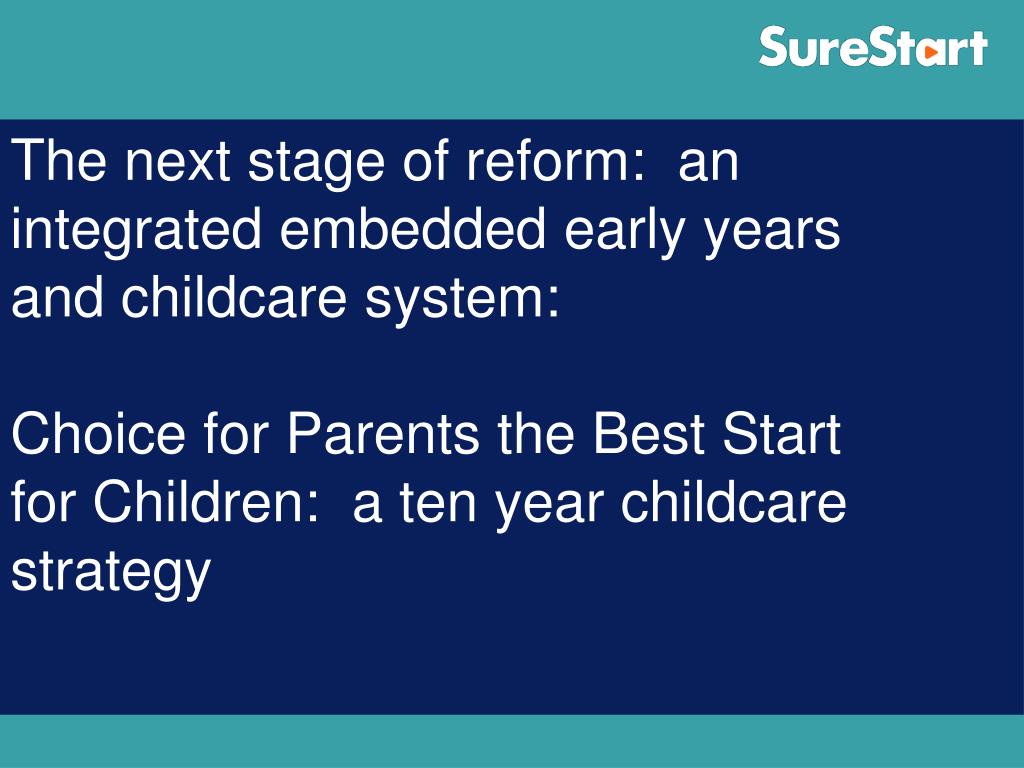 SureStart

The next stage of reform: an integrated embedded early years and childcare system:

Choice for Parents the Best Start for Children: a ten year childcare strategy